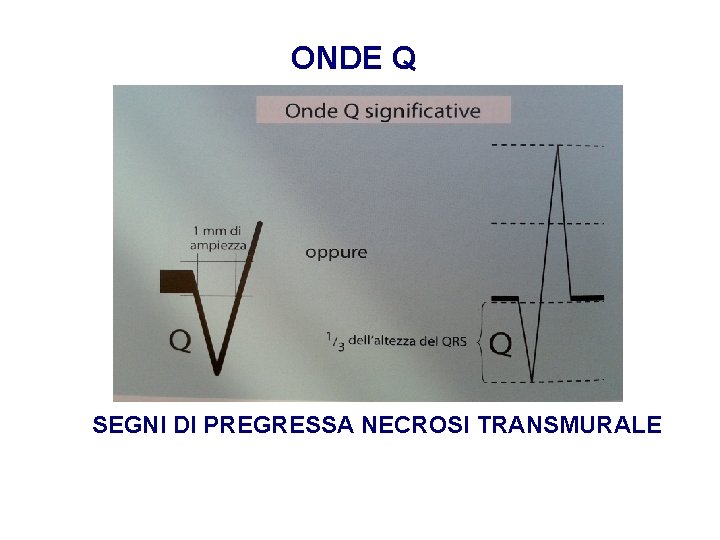 ONDE Q

Onde Q significative

1 mm di ampiezza

Q

oppure

$^1/_3$ dell'altezza del QRS

Q

SEGNI DI PREGRESSA NECROSI TRANSMURALE